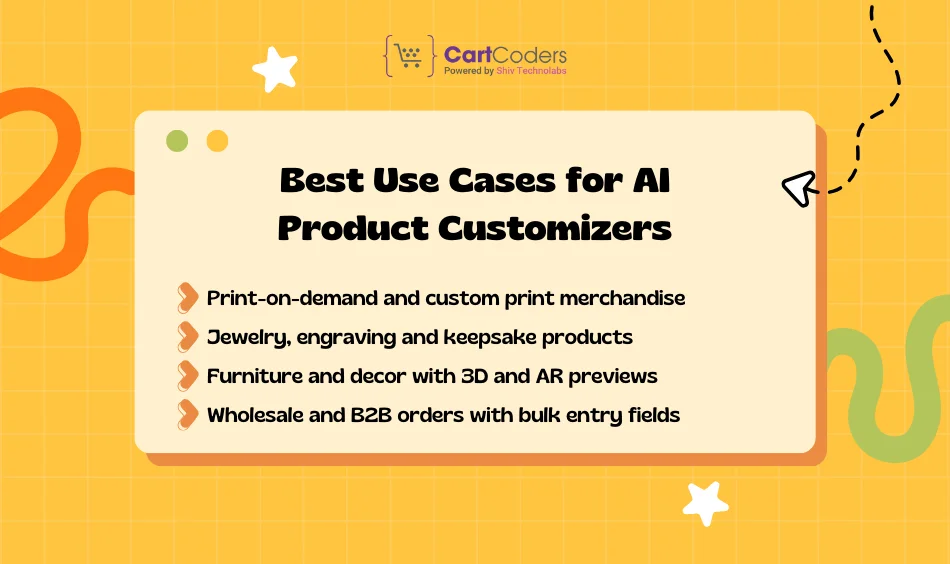 CartCoders
Powered by Shiv Technolabs

Best Use Cases for AI Product Customizers

Print-on-demand and custom print merchandise
Jewelry, engraving and keepsake products
Furniture and decor with 3D and AR previews
Wholesale and B2B orders with bulk entry fields